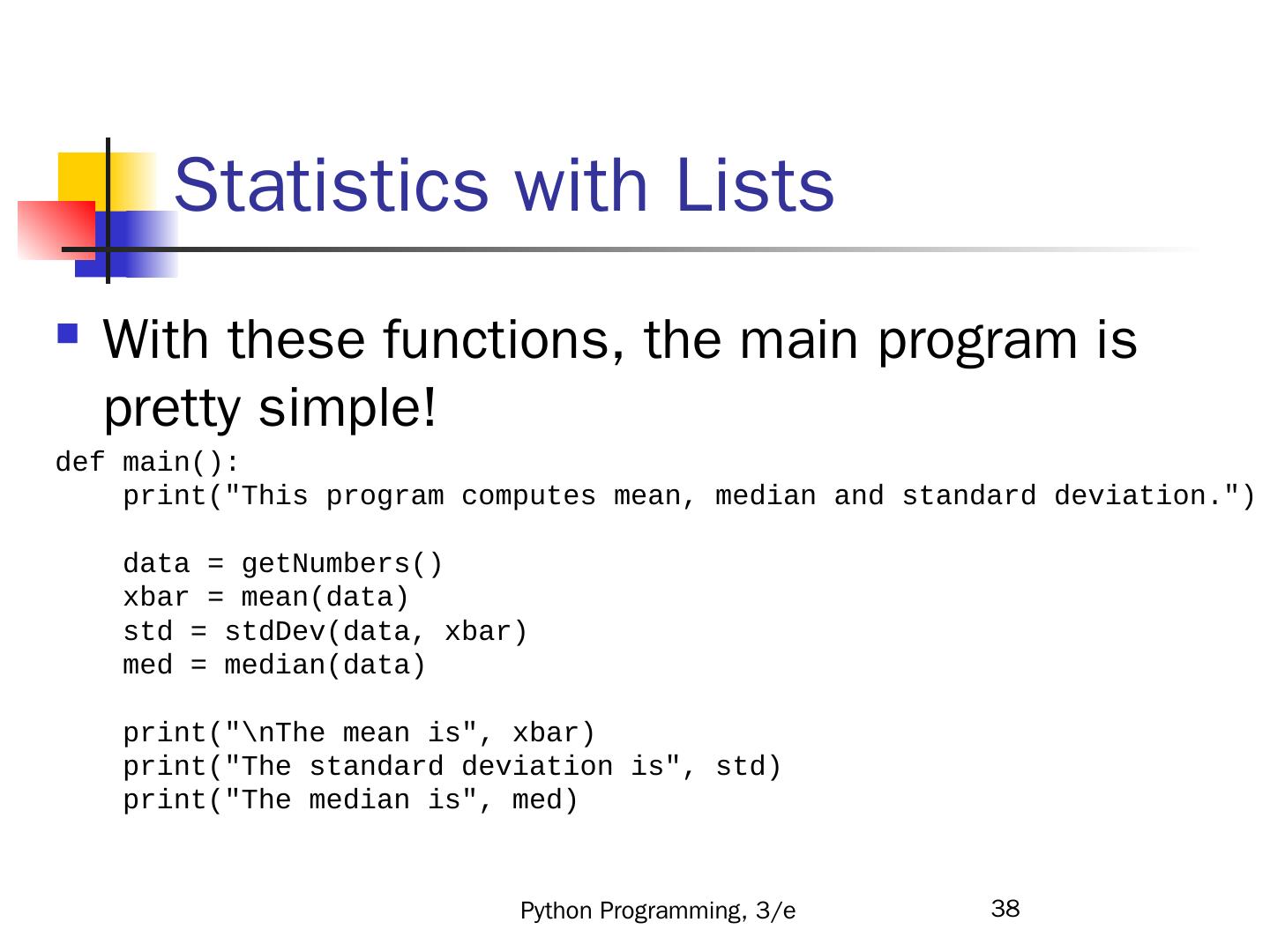 Statistics with Lists

With these functions, the main program is pretty simple!

def main():
    print("This program computes mean, median and standard deviation.")

    data = getNumbers()
    xbar = mean(data)
    std = stdDev(data, xbar)
    med = median(data)

    print("\nThe mean is", xbar)
    print("The standard deviation is", std)
    print("The median is", med)

Python Programming, 3/e

38